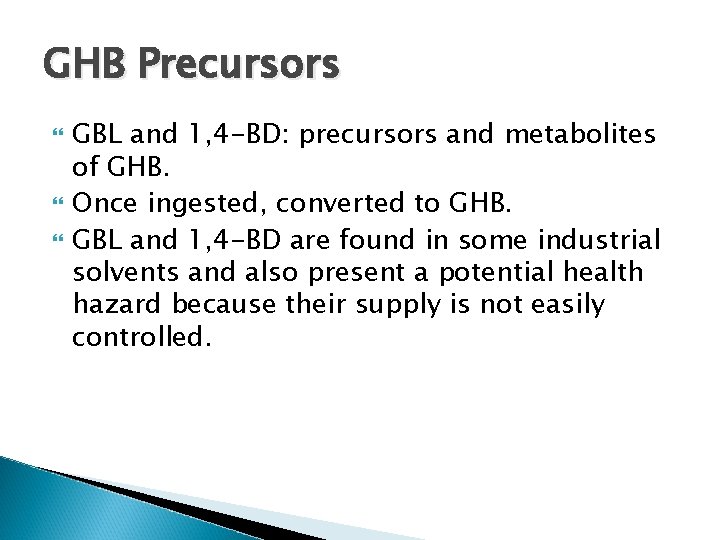 GHB Precursors

GBL and 1,4-BD: precursors and metabolites of GHB.

Once ingested, converted to GHB.

GBL and 1,4-BD are found in some industrial solvents and also present a potential health hazard because their supply is not easily controlled.